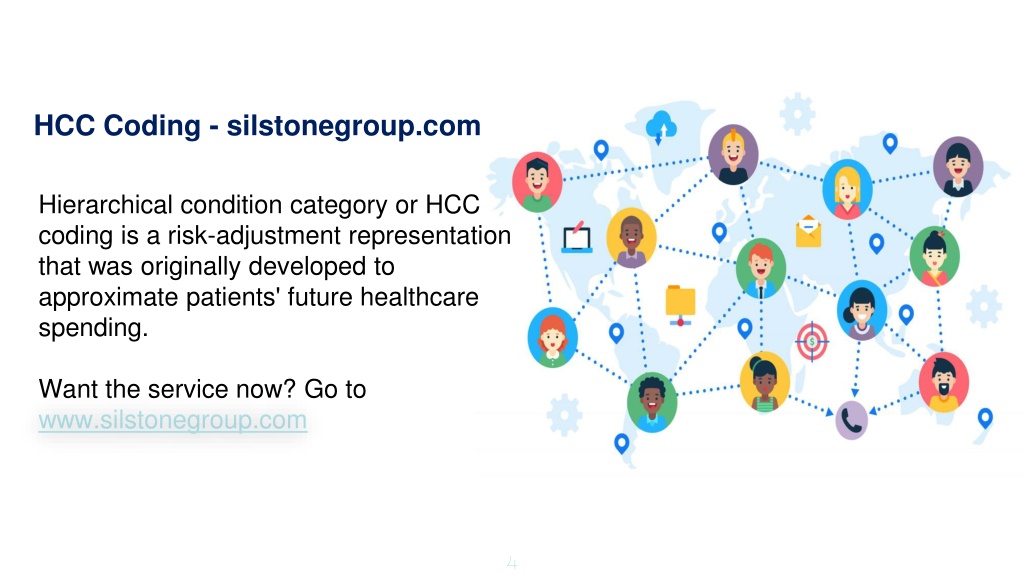 HCC Coding - silstonegroup.com

Hierarchical condition category or HCC coding is a risk-adjustment representation that was originally developed to approximate patients' future healthcare spending.

Want the service now? Go to www.silstonegroup.com

4